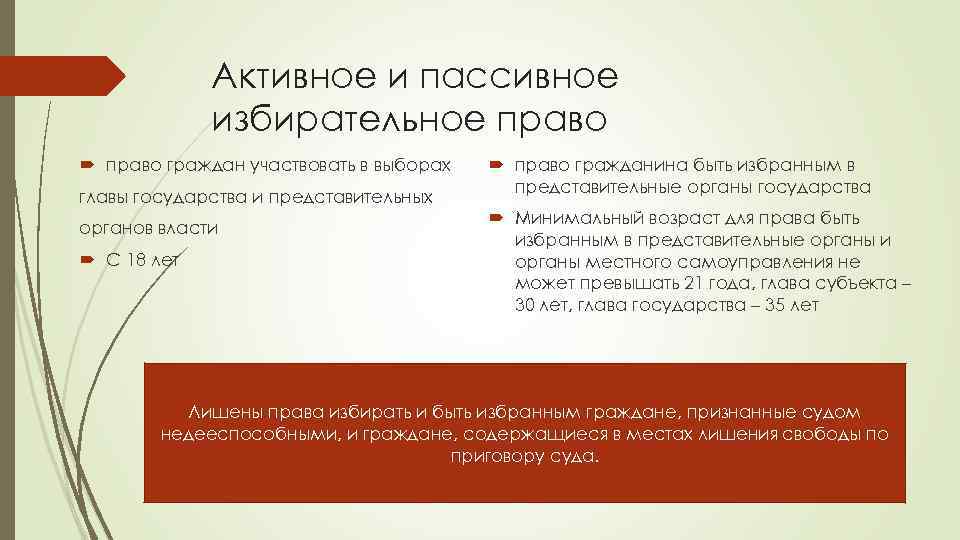 Активное и пассивное избирательное право

право граждан участвовать в выборах главы государства и представительных органов власти

С 18 лет

право гражданина быть избранным в представительные органы государства

Минимальный возраст для права быть избранным в представительные органы и органы местного самоуправления не может превышать 21 года, глава субъекта – 30 лет, глава государства – 35 лет

Лишены права избирать и быть избранным граждане, признанные судом недееспособными, и граждане, содержащиеся в местах лишения свободы по приговору суда.